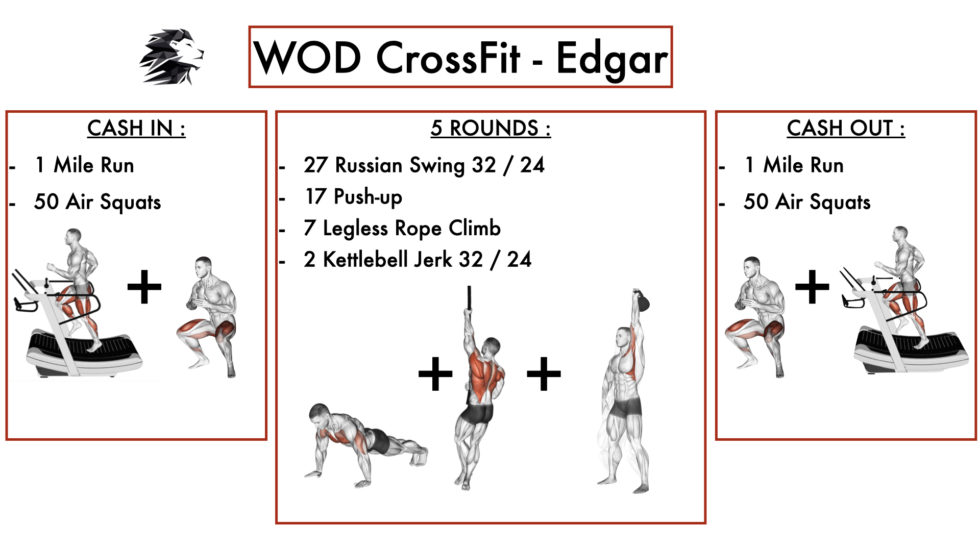 WOD CrossFit - Edgar

CASH IN :
- 1 Mile Run
- 50 Air Squats

+

5 ROUNDS :
- 27 Russian Swing 32 / 24
- 17 Push-up
- 7 Legless Rope Climb
- 2 Kettlebell Jerk 32 / 24

+ +

CASH OUT :
- 1 Mile Run
- 50 Air Squats

+